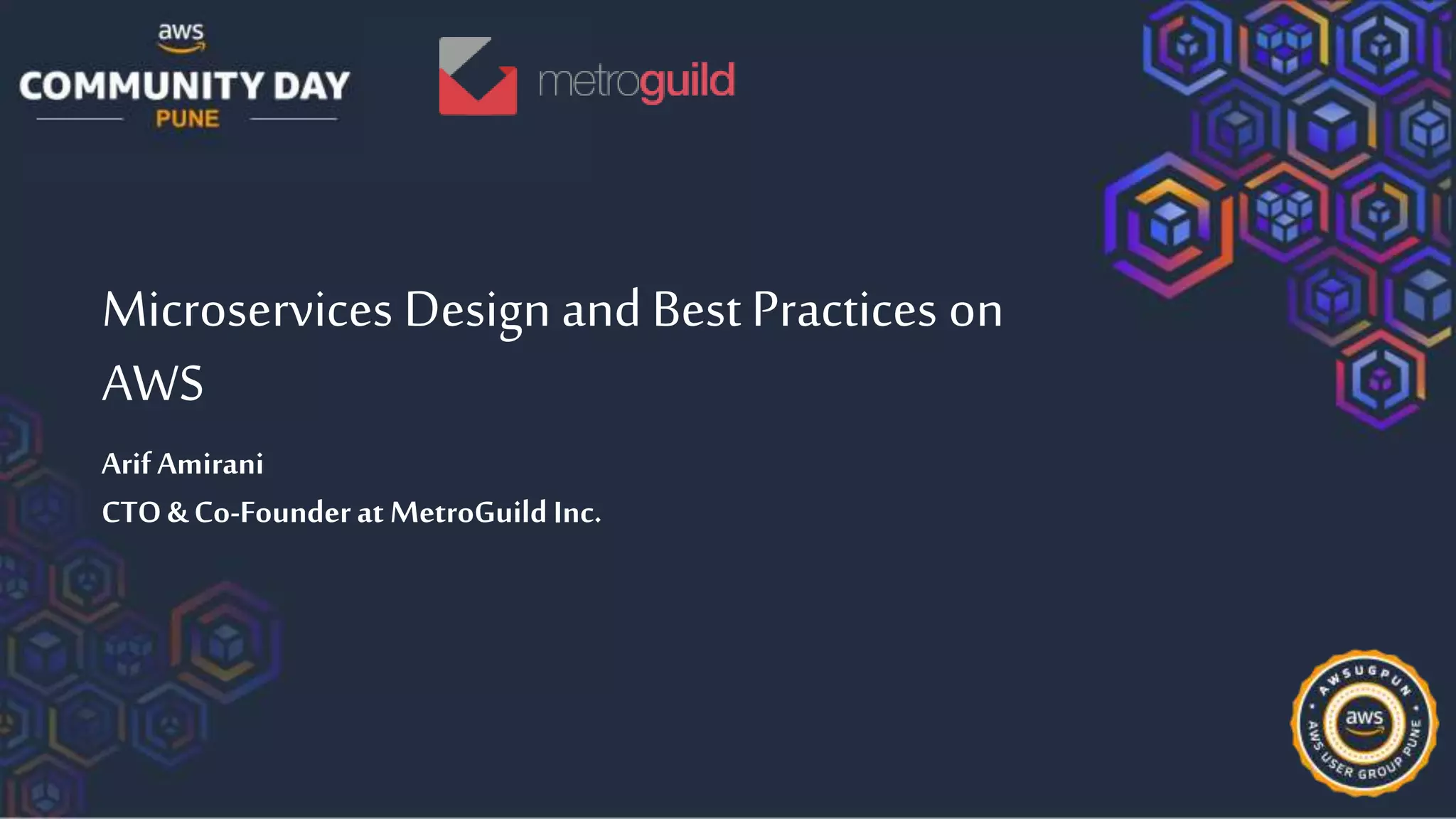 aws
COMMUNITY DAY
PUNE

metroguild

Microservices Design and Best Practices on AWS

Arif Amirani

CTO & Co-Founder at MetroGuild Inc.

AWSUGPUN
aws
AWS USER GROUP PUNE